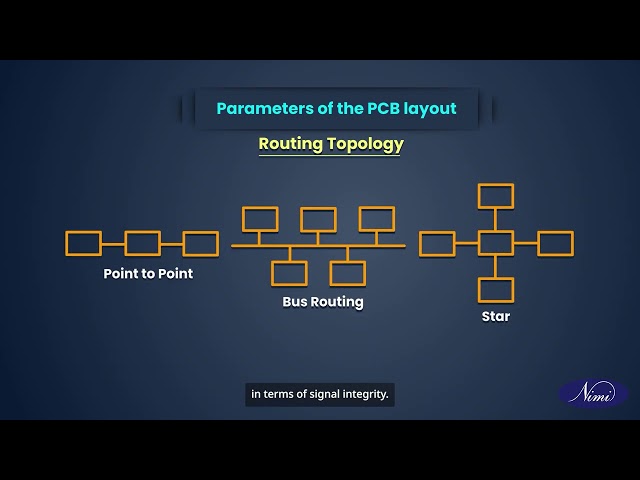 Parameters of the PCB layout

Routing Topology

Point to Point

Bus Routing

Star

in terms of signal integrity.

Nimi